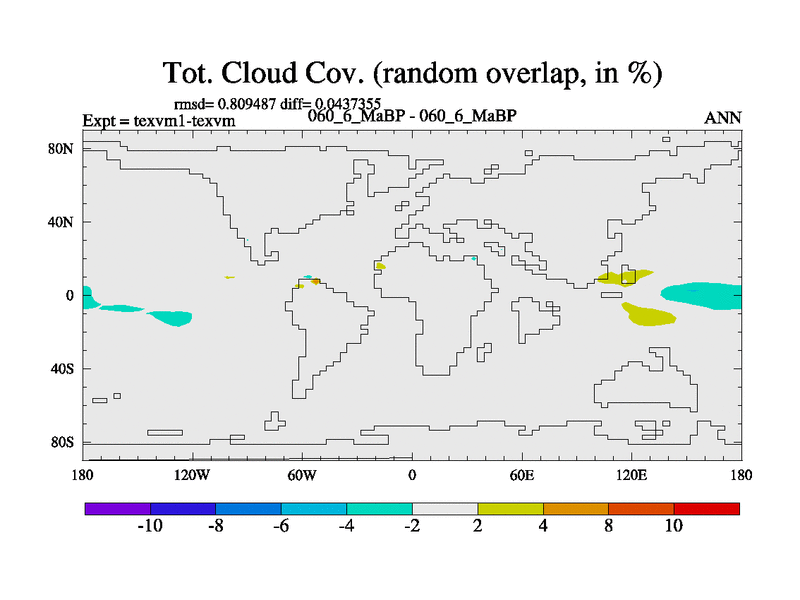 Tot. Cloud Cov. (random overlap, in %)

rmsd= 0.809487 diff= 0.0437355

Expt = texvm1-texvm

060_6_MaBP - 060_6_MaBP

ANN

80N

40N

0

40S

80S

180

120W

60W

0

60E

120E

180

-10

-8

-6

-4

-2

2

4

8

10